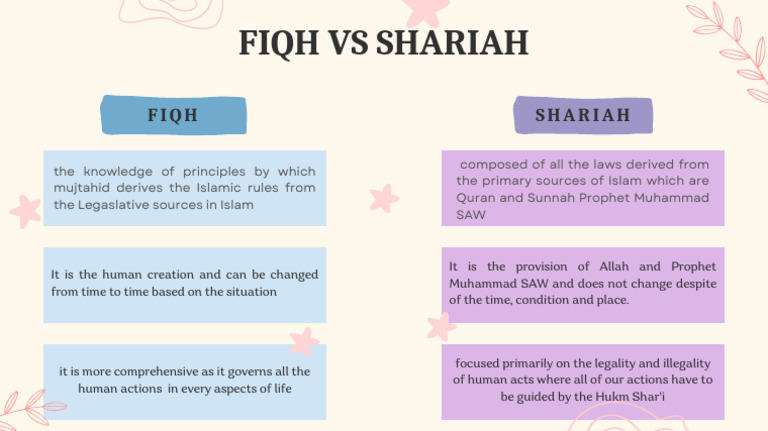 FIQH VS SHARIAH

FIQH

the knowledge of principles by which mujtahid derives the Islamic rules from the Legaslative sources in Islam

It is the human creation and can be changed from time to time based on the situation

it is more comprehensive as it governs all the human actions in every aspects of life

SHARIAH

composed of all the laws derived from the primary sources of Islam which are Quran and Sunnah Prophet Muhammad SAW

It is the provision of Allah and Prophet Muhammad SAW and does not change despite of the time, condition and place.

focused primarily on the legality and illegality of human acts where all of our actions have to be guided by the Hukm Shar'i